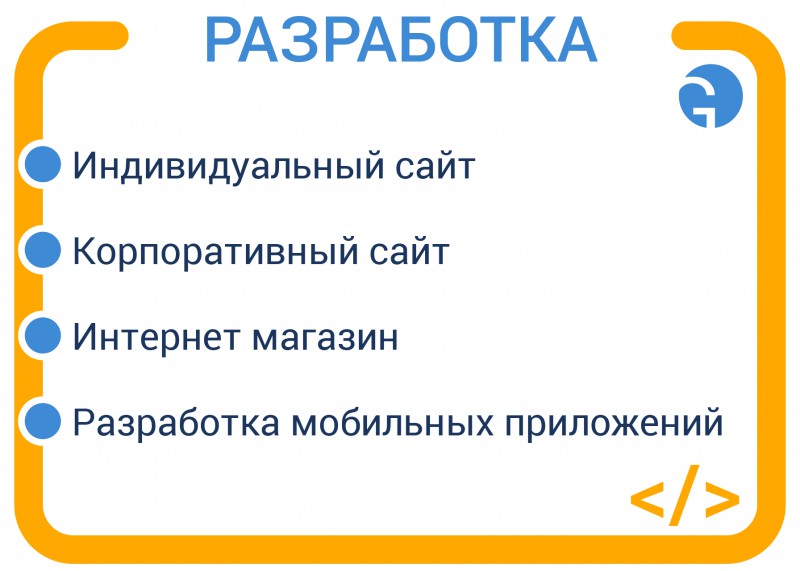 РАЗРАБОТКА

Индивидуальный сайт

Корпоративный сайт

Интернет магазин

Разработка мобильных приложений

</>